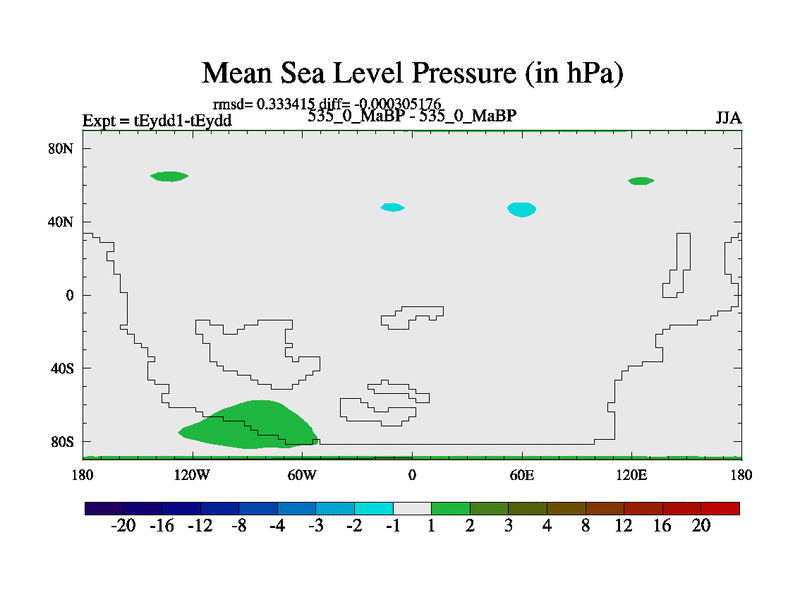 Mean Sea Level Pressure (in hPa)

rmsd= 0.333415 diff= -0.000305176

Expt = tEydd1-tEydd

535_0_MaBP - 535_0_MaBP

JJA

80N

40N

0

40S

80S

180

120W

60W

0

60E

120E

180

-20 -16 -12 -8 -4 -3 -2 -1 1 2 3 4 8 12 16 20